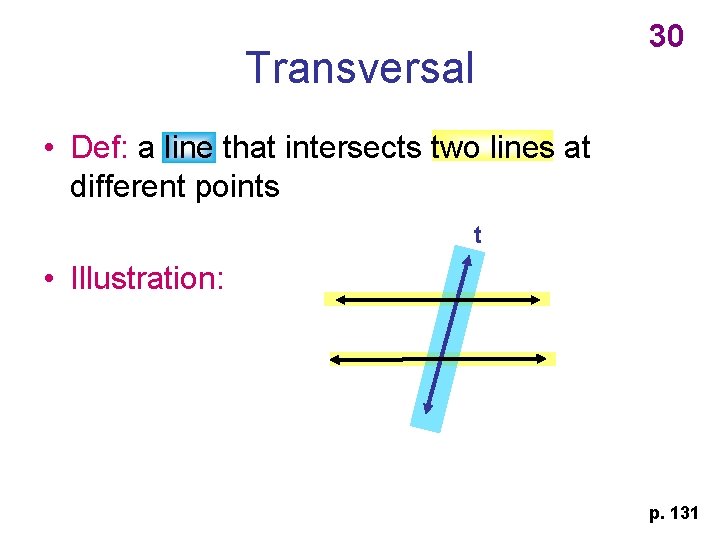 30

Transversal

• Def: a line that intersects two lines at different points

• Illustration:

t

p. 131